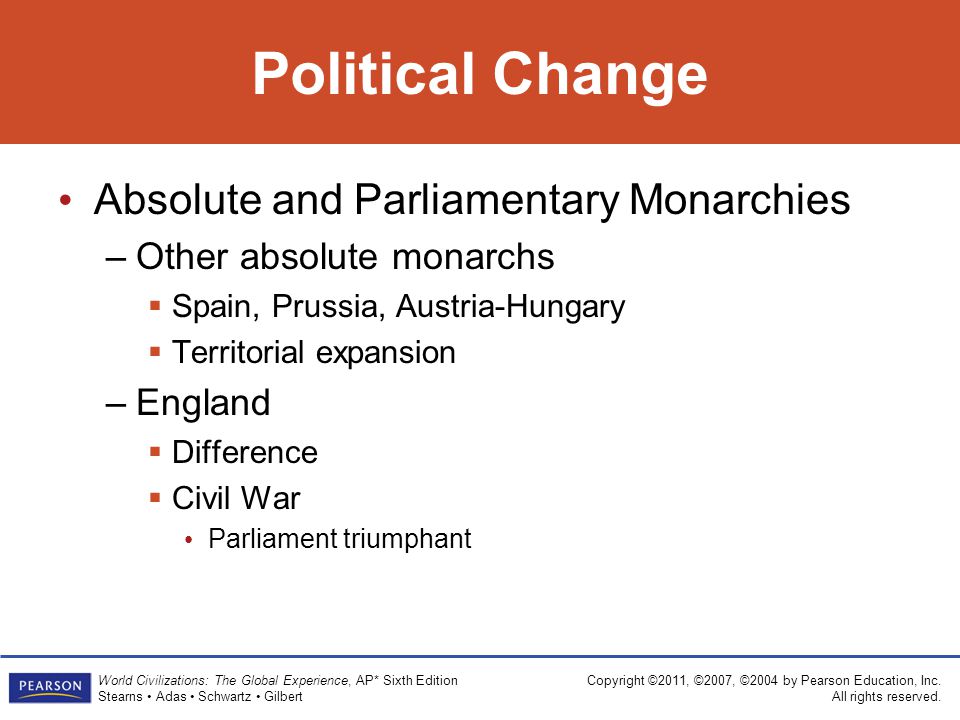 Political Change

• Absolute and Parliamentary Monarchies
– Other absolute monarchs
▪ Spain, Prussia, Austria-Hungary
▪ Territorial expansion
– England
▪ Difference
▪ Civil War
• Parliament triumphant

PEARSON

World Civilizations: The Global Experience, AP* Sixth Edition
Stearns • Adas • Schwartz • Gilbert

Copyright ©2011, ©2007, ©2004 by Pearson Education, Inc.
All rights reserved.